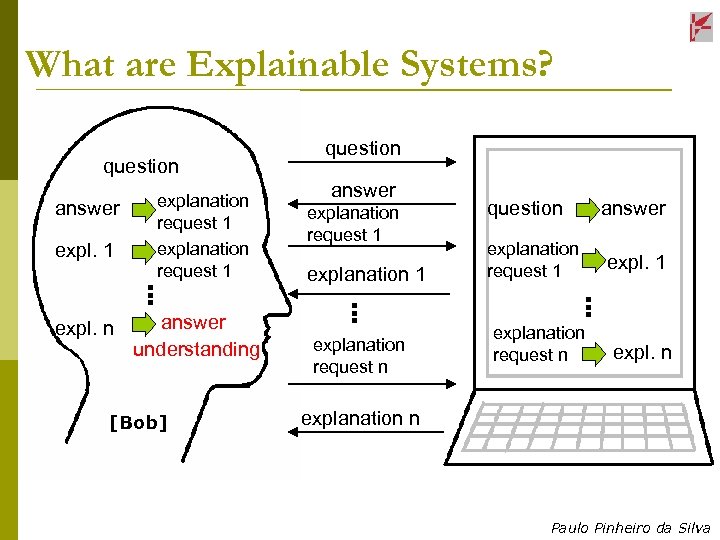 What are Explainable Systems?

question

answer explanation request 1

expl. 1 explanation request 1

⋮

expl. n answer understanding

[Bob]

question

answer

explanation request 1

explanation 1

⋮

explanation request n

explanation n

question answer

explanation request 1 expl. 1

⋮

explanation request n expl. n

Paulo Pinheiro da Silva